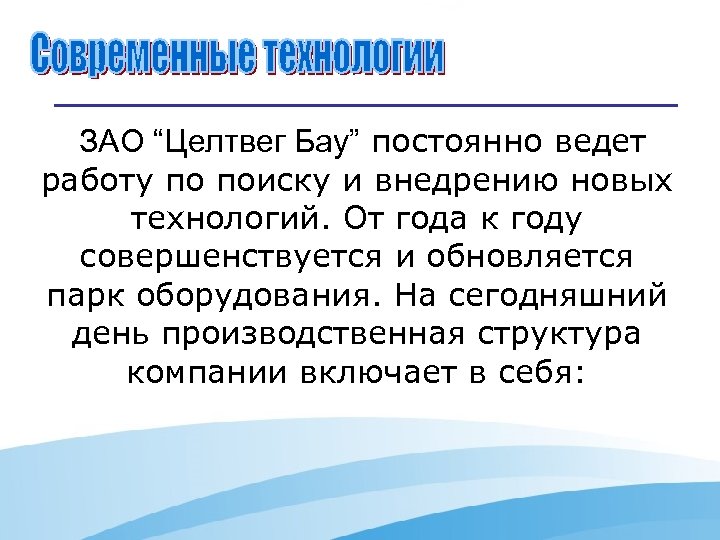 Современные технологии

ЗАО “Целтвег Бау” постоянно ведет работу по поиску и внедрению новых технологий. От года к году совершенствуется и обновляется парк оборудования. На сегодняшний день производственная структура компании включает в себя: